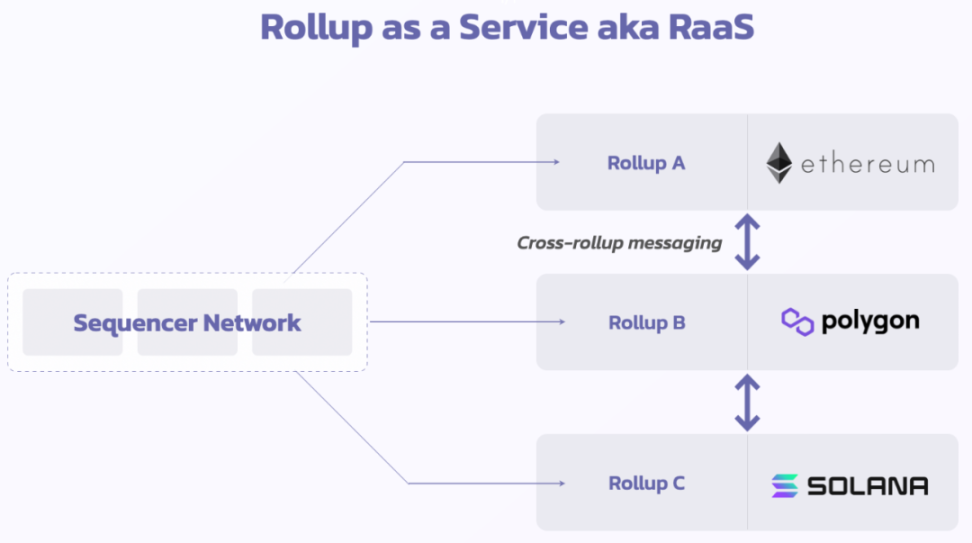 Rollup as a Service aka RaaS

Sequencer Network

Rollup A

ethereum

Cross-rollup messaging

Rollup B

polygon

Rollup C

SOLANA